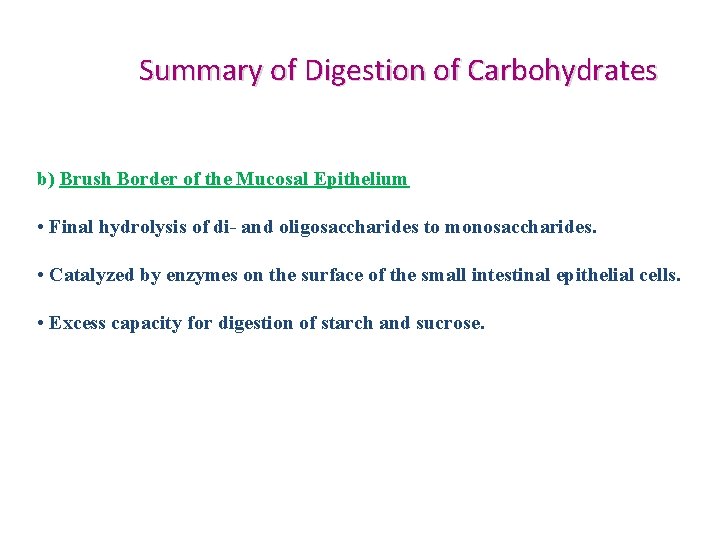 Summary of Digestion of Carbohydrates

b) Brush Border of the Mucosal Epithelium

• Final hydrolysis of di- and oligosaccharides to monosaccharides.

• Catalyzed by enzymes on the surface of the small intestinal epithelial cells.

• Excess capacity for digestion of starch and sucrose.